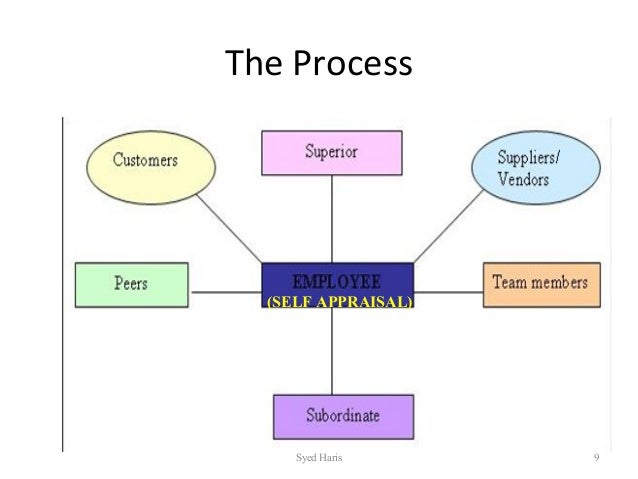 The Process

Customers

Superior

Suppliers/ Vendors

Peers

EMPLOYEE (SELF APPRAISAL)

Team members

Subordinate

Syed Haris

9